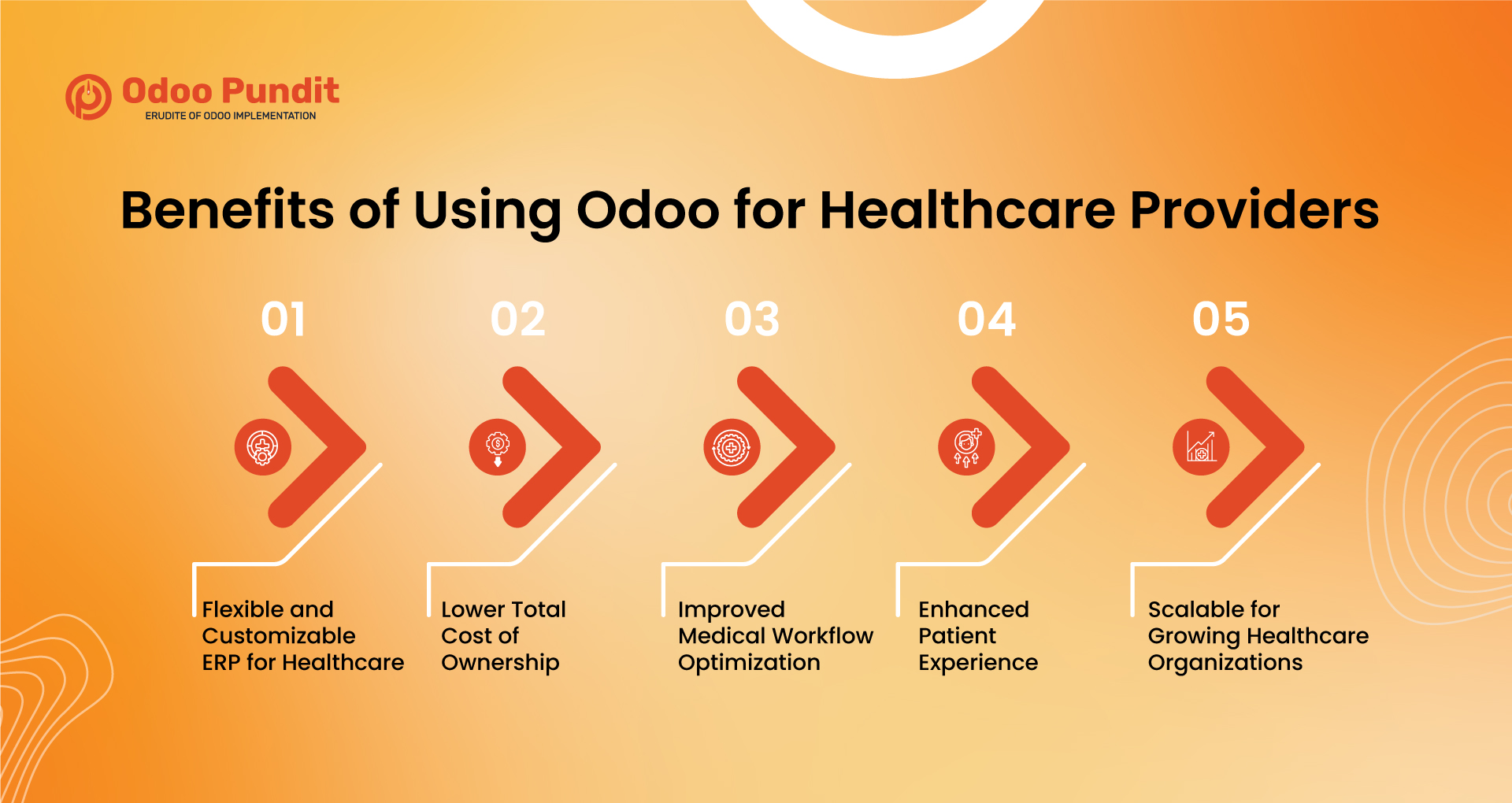 Odoo Pundit
ERUDITE OF ODOO IMPLEMENTATION

Benefits of Using Odoo for Healthcare Providers

01

Flexible and Customizable ERP for Healthcare

02

Lower Total Cost of Ownership

03

Improved Medical Workflow Optimization

04

Enhanced Patient Experience

05

Scalable for Growing Healthcare Organizations